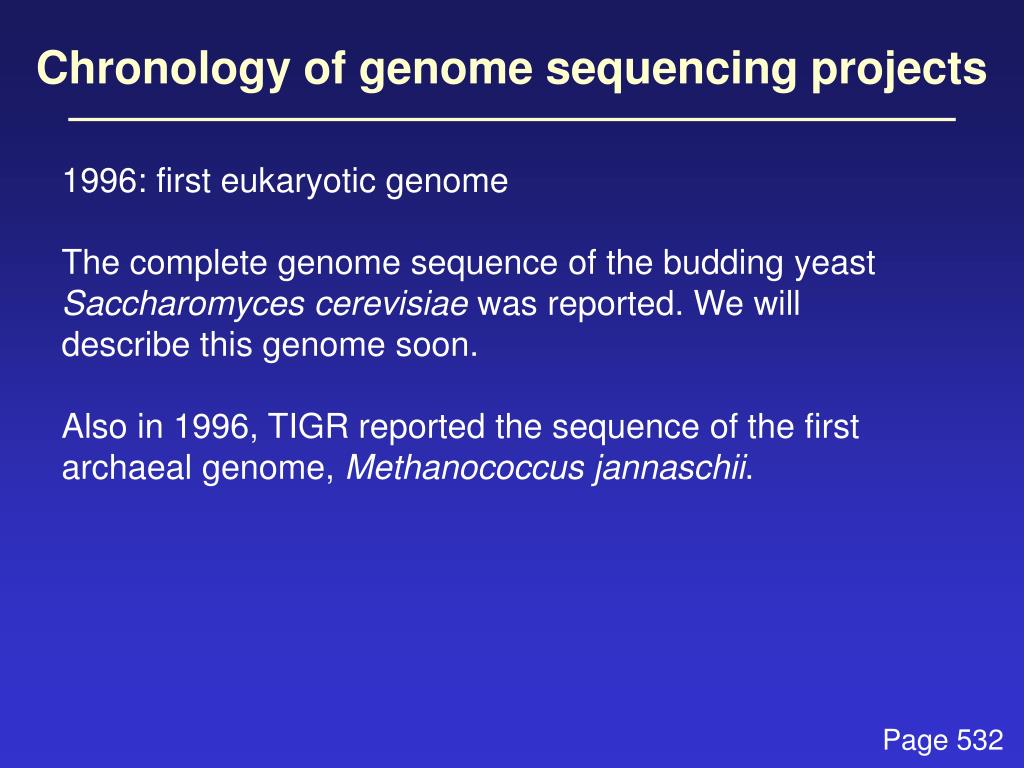 Chronology of genome sequencing projects

1996: first eukaryotic genome

The complete genome sequence of the budding yeast Saccharomyces cerevisiae was reported. We will describe this genome soon.

Also in 1996, TIGR reported the sequence of the first archaeal genome, Methanococcus jannaschii.

Page 532